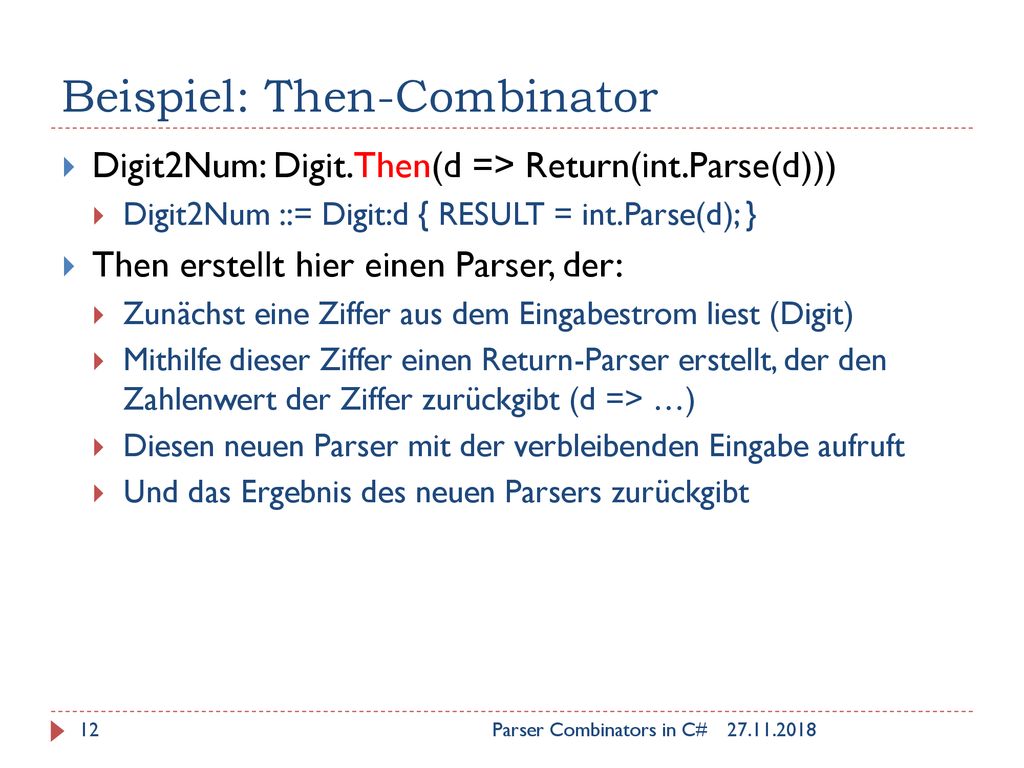 Beispiel: Then-Combinator

Digit2Num: Digit.Then(d => Return(int.Parse(d)))

Digit2Num ::= Digit:d { RESULT = int.Parse(d); }

Then erstellt hier einen Parser, der:

Zunächst eine Ziffer aus dem Eingabestrom liest (Digit)

Mithilfe dieser Ziffer einen Return-Parser erstellt, der den Zahlenwert der Ziffer zurückgibt (d => …)

Diesen neuen Parser mit der verbleibenden Eingabe aufruft

Und das Ergebnis des neuen Parsers zurückgibt

12

Parser Combinators in C#

27.11.2018